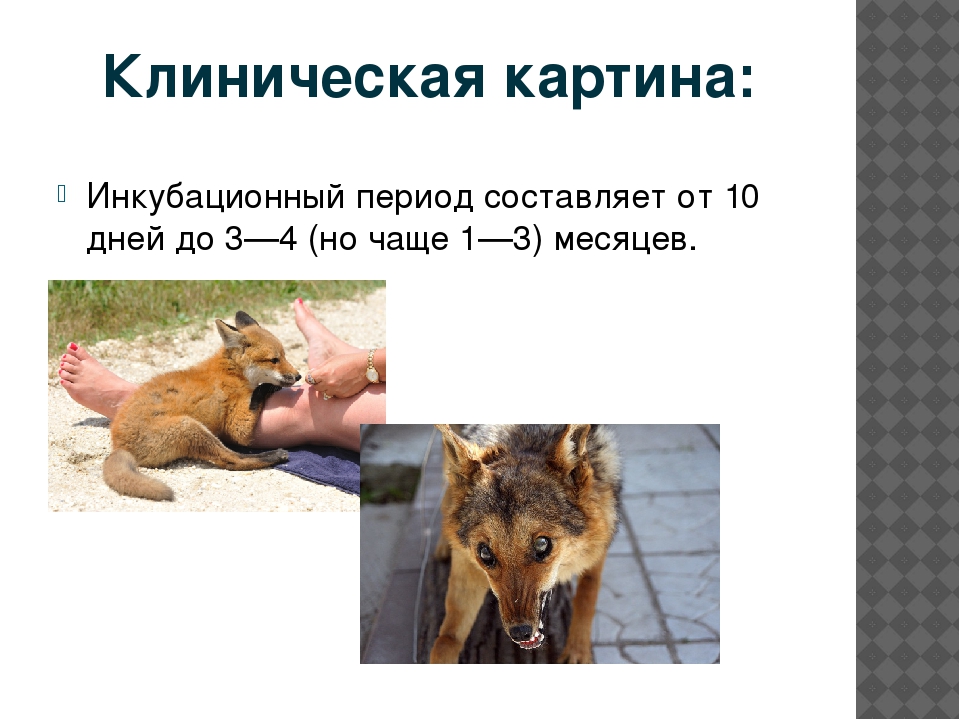 Клиническая картина:

Инкубационный период составляет от 10 дней до 3—4 (но чаще 1—3) месяцев.